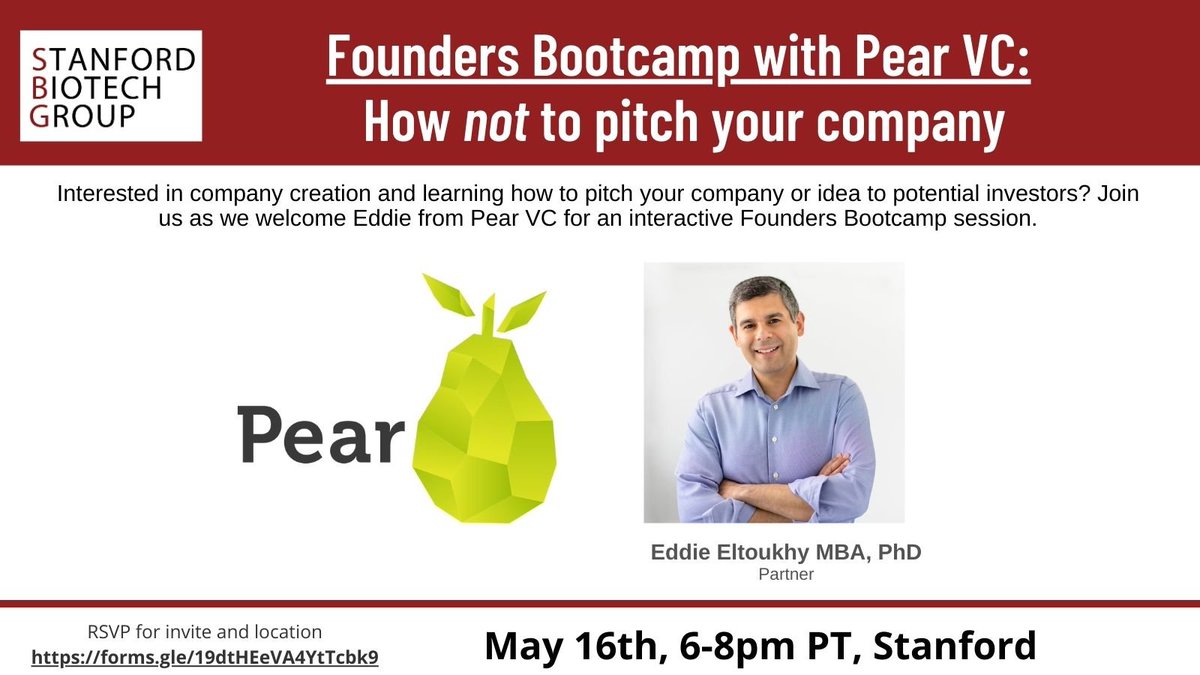 STANFORD
BIOTECH
GROUP

Founders Bootcamp with Pear VC:
How not to pitch your company

Interested in company creation and learning how to pitch your company or idea to potential investors? Join us as we welcome Eddie from Pear VC for an interactive Founders Bootcamp session.

Pear

Eddie Eltoukhy MBA, PhD
Partner

RSVP for invite and location
https://forms.gle/19dtHEeVA4YtTcbk9

May 16th, 6-8pm PT, Stanford